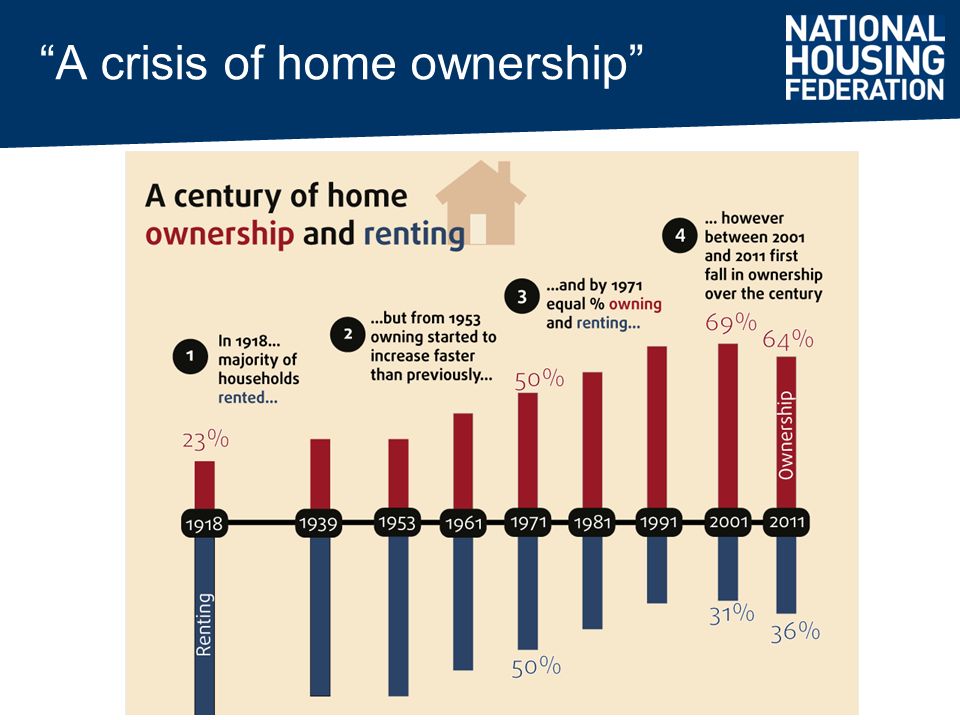 “A crisis of home ownership”

NATIONAL HOUSING FEDERATION

A century of home ownership and renting

1 In 1918... majority of households rented...

2 ...but from 1953 owning started to increase faster than previously...

3 ...and by 1971 equal % owning and renting...

4 ... however between 2001 and 2011 first fall in ownership over the century

23%

50%

69%

64%

Ownership

1918 1939 1953 1961 1971 1981 1991 2001 2011

Renting

50%

31%

36%